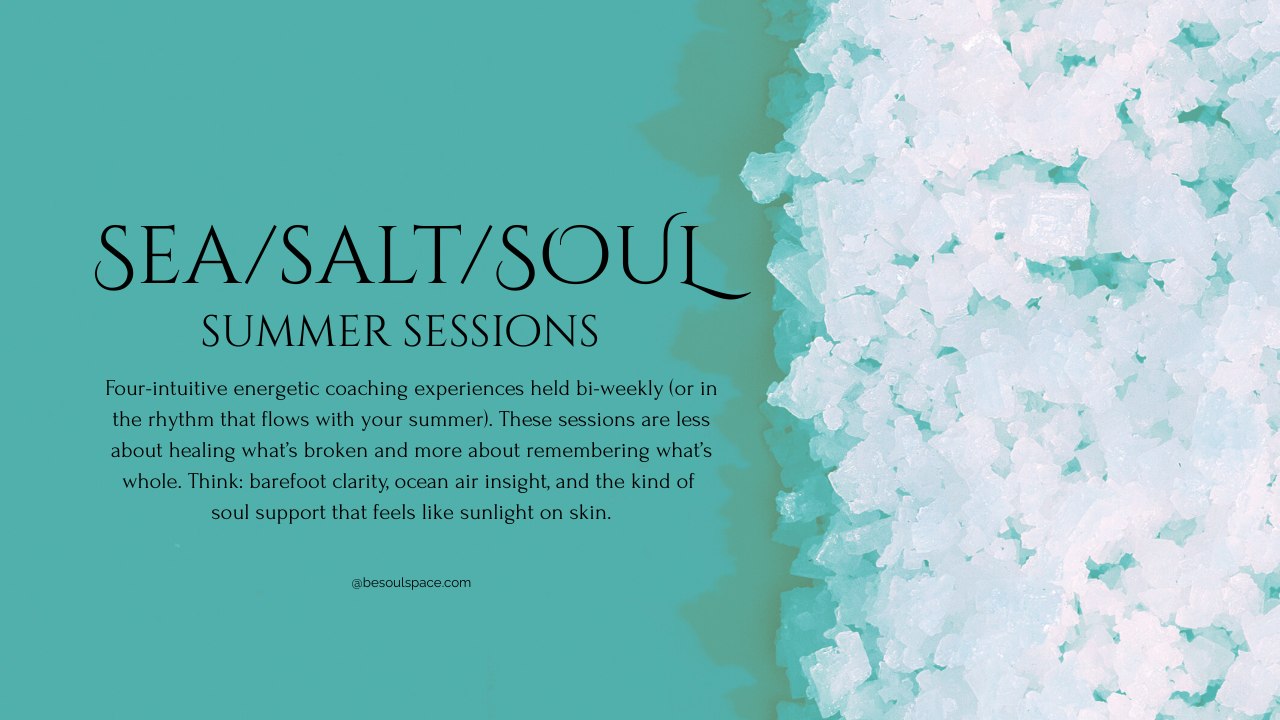 SEA/SALT/SOUL
SUMMER SESSIONS

Four-intuitive energetic coaching experiences held bi-weekly (or in the rhythm that flows with your summer). These sessions are less about healing what's broken and more about remembering what's whole. Think: barefoot clarity, ocean air insight, and the kind of soul support that feels like sunlight on skin.

@besoulspace.com